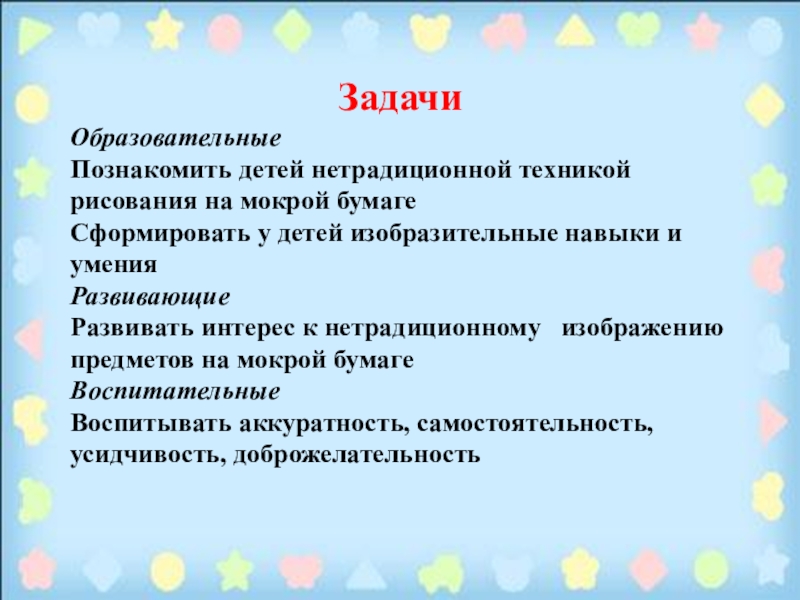 Задачи

Образовательные

Познакомить детей нетрадиционной техникой рисования на мокрой бумаге

Сформировать у детей изобразительные навыки и умения

Развивающие

Развивать интерес к нетрадиционному изображению предметов на мокрой бумаге

Воспитательные

Воспитывать аккуратность, самостоятельность, усидчивость, доброжелательность